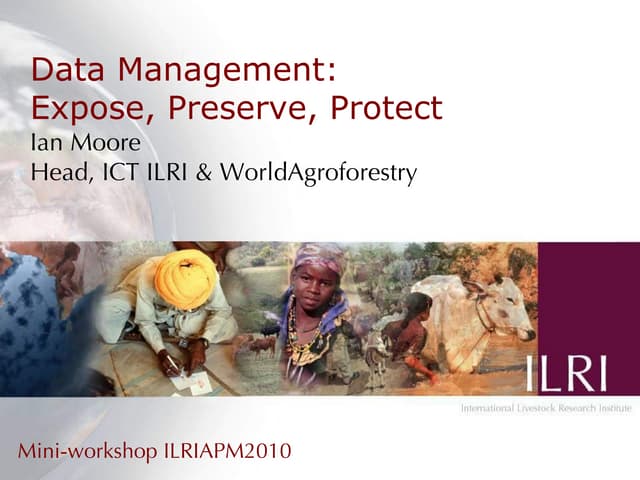 Data Management:
Expose, Preserve, Protect
Ian Moore
Head, ICT ILRI & WorldAgroforestry

ILRI
International Livestock Research Institute

Mini-workshop ILRIAPM2010